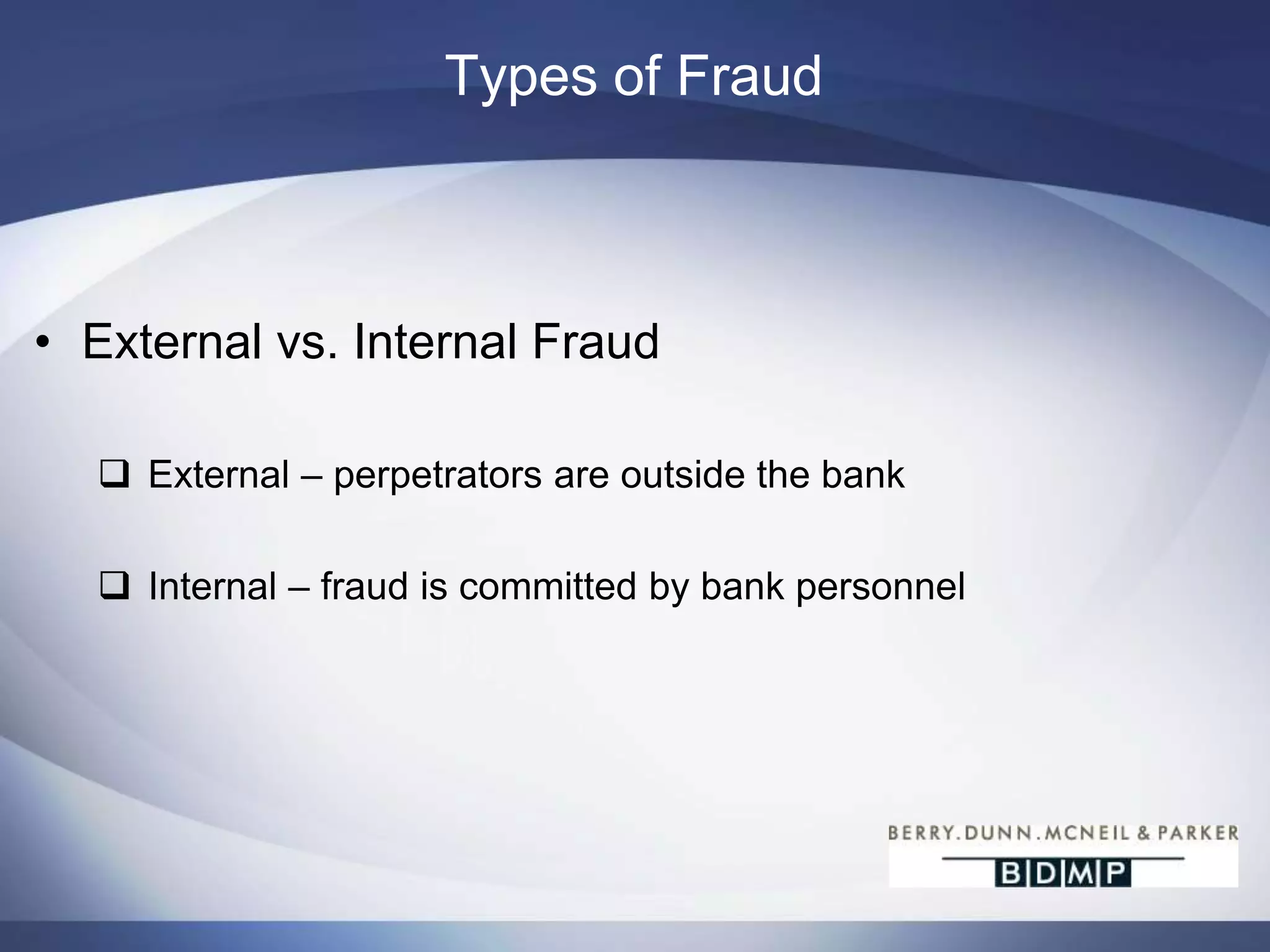 Types of Fraud

• External vs. Internal Fraud

❑ External – perpetrators are outside the bank

❑ Internal – fraud is committed by bank personnel

BERRY.DUNN.MCNEIL & PARKER

BDMP